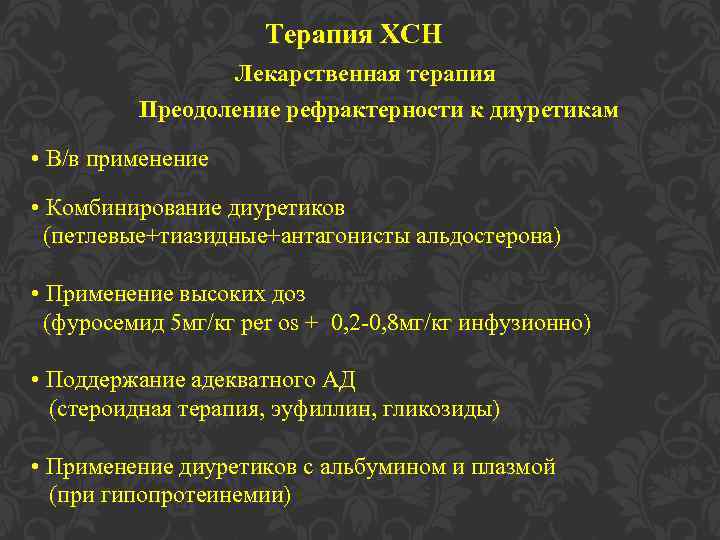 Терапия ХСН

Лекарственная терапия

Преодоление рефрактерности к диуретикам

• В/в применение

• Комбинирование диуретиков (петлевые+тиазидные+антагонисты альдостерона)

• Применение высоких доз (фуросемид 5мг/кг per os + 0,2-0,8мг/кг инфузионно)

• Поддержание адекватного АД (стероидная терапия, эуфиллин, гликозиды)

• Применение диуретиков с альбумином и плазмой (при гипопротеинемии)